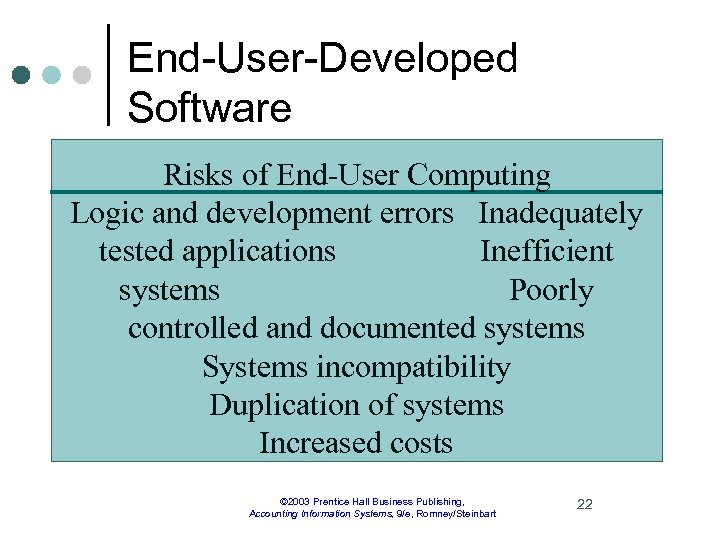 End-User-Developed Software

Risks of End-User Computing

Logic and development errors Inadequately tested applications Inefficient systems Poorly controlled and documented systems Systems incompatibility Duplication of systems Increased costs

©2003 Prentice Hall Business Publishing, Accounting Information Systems, 9/e, Romney/Steinbart

22